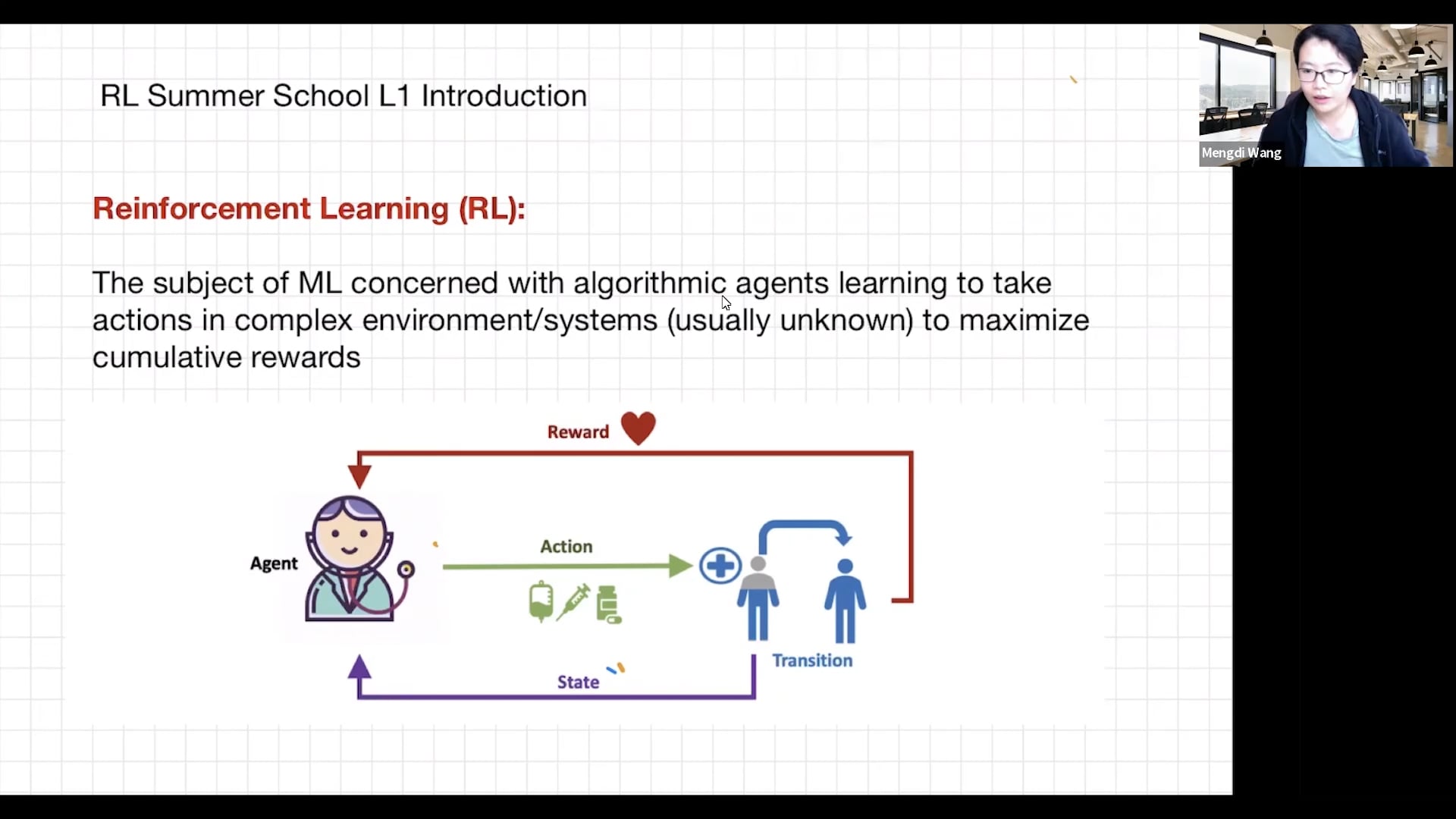 RL Summer School L1 Introduction

Mengdi Wang

Reinforcement Learning (RL):

The subject of ML concerned with algorithmic agents learning to take actions in complex environment/systems (usually unknown) to maximize cumulative rewards

Reward

Agent

Action

Transition

State